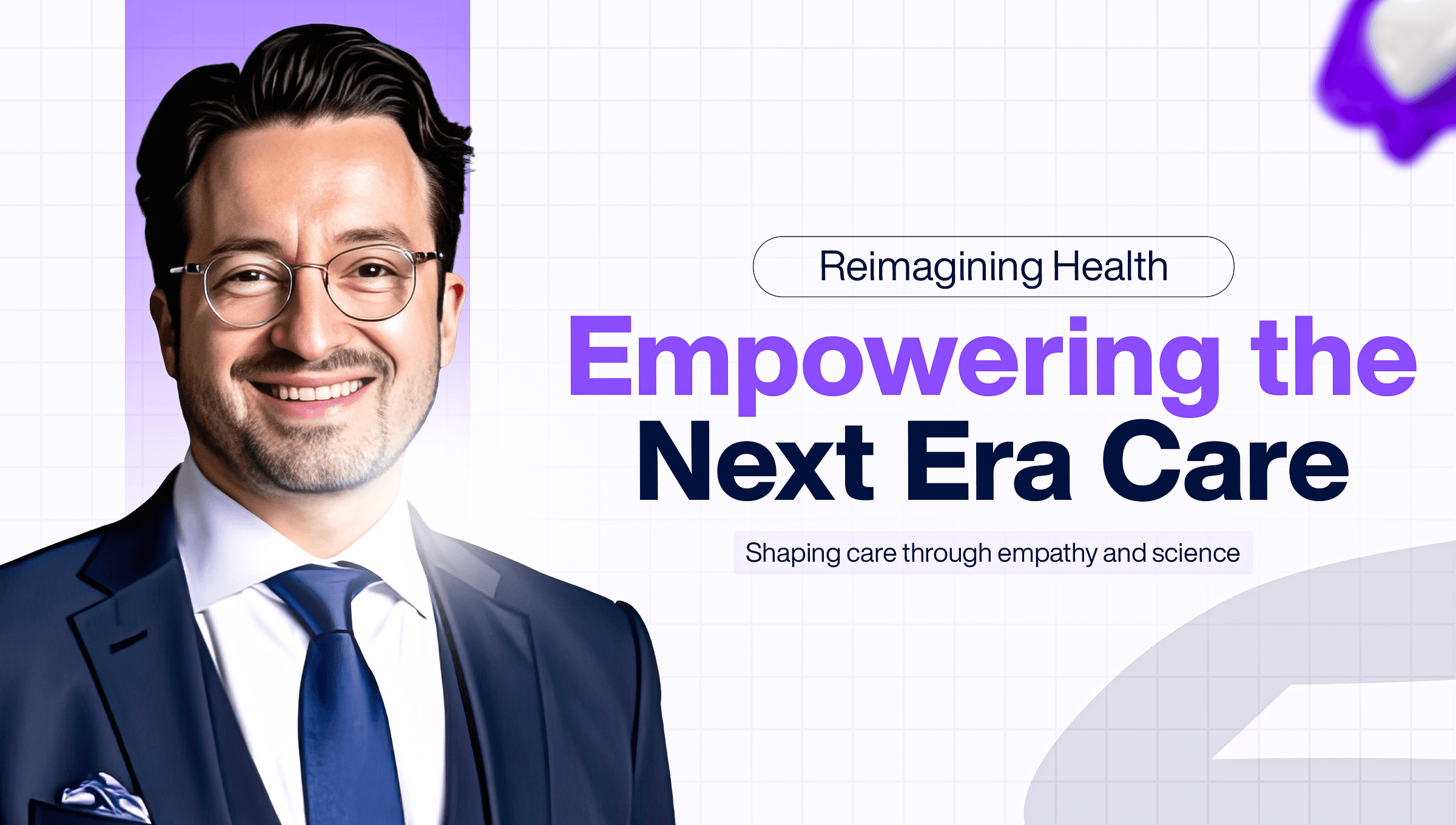 Reimagining Health

Empowering the Next Era Care

Shaping care through empathy and science